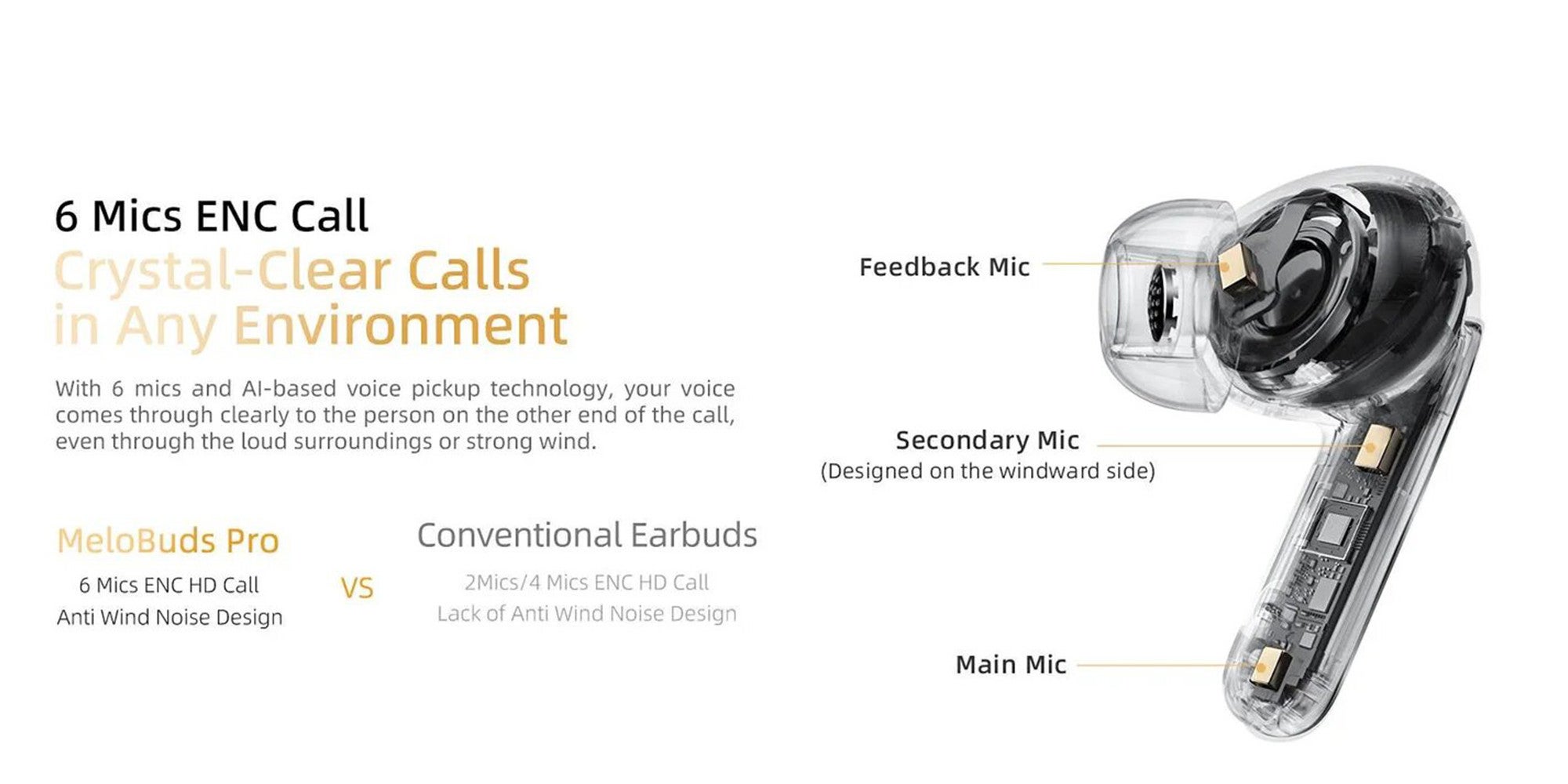 6 Mics ENC Call

Crystal-Clear Calls in Any Environment

With 6 mics and AI-based voice pickup technology, your voice comes through clearly to the person on the other end of the call, even through the loud surroundings or strong wind.

MeloBuds Pro

6 Mics ENC HD Call
Anti Wind Noise Design

VS

Conventional Earbuds

2Mics/4 Mics ENC HD Call
Lack of Anti Wind Noise Design

Feedback Mic

Secondary Mic
(Designed on the windward side)

Main Mic